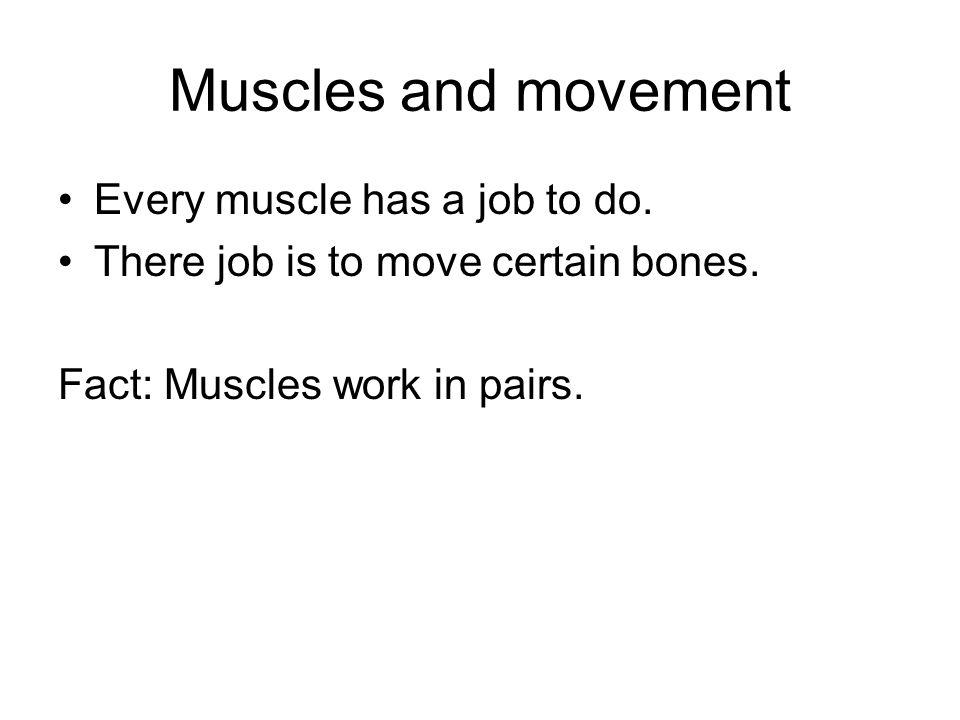 Muscles and movement

• Every muscle has a job to do.
• There job is to move certain bones.

Fact: Muscles work in pairs.